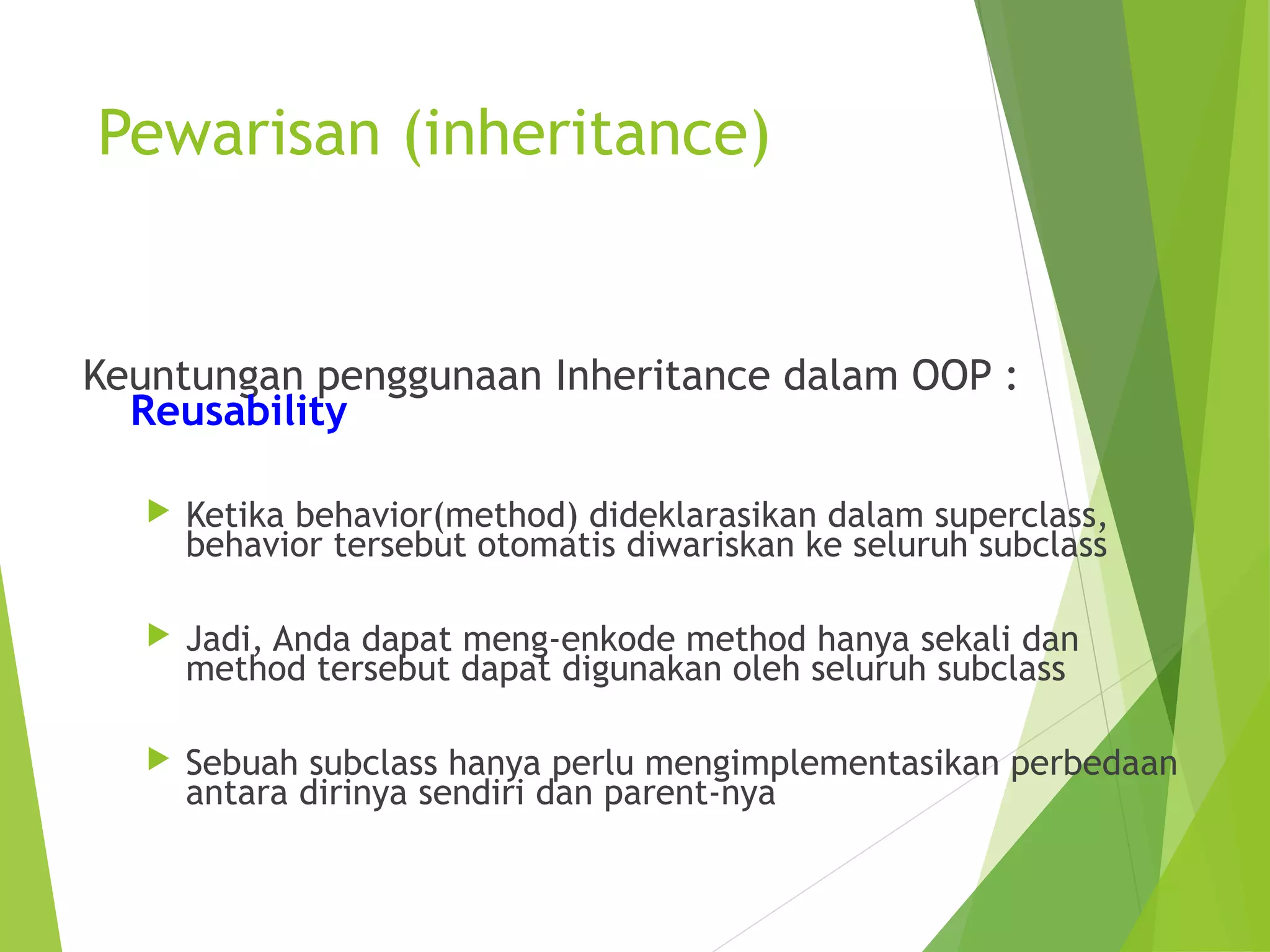 Pewarisan (inheritance)

Keuntungan penggunaan Inheritance dalam OOP : Reusability

Ketika behavior(method) dideklarasikan dalam superclass, behavior tersebut otomatis diwariskan ke seluruh subclass

Jadi, Anda dapat meng-enkode method hanya sekali dan method tersebut dapat digunakan oleh seluruh subclass

Sebuah subclass hanya perlu mengimplementasikan perbedaan antara dirinya sendiri dan parent-nya